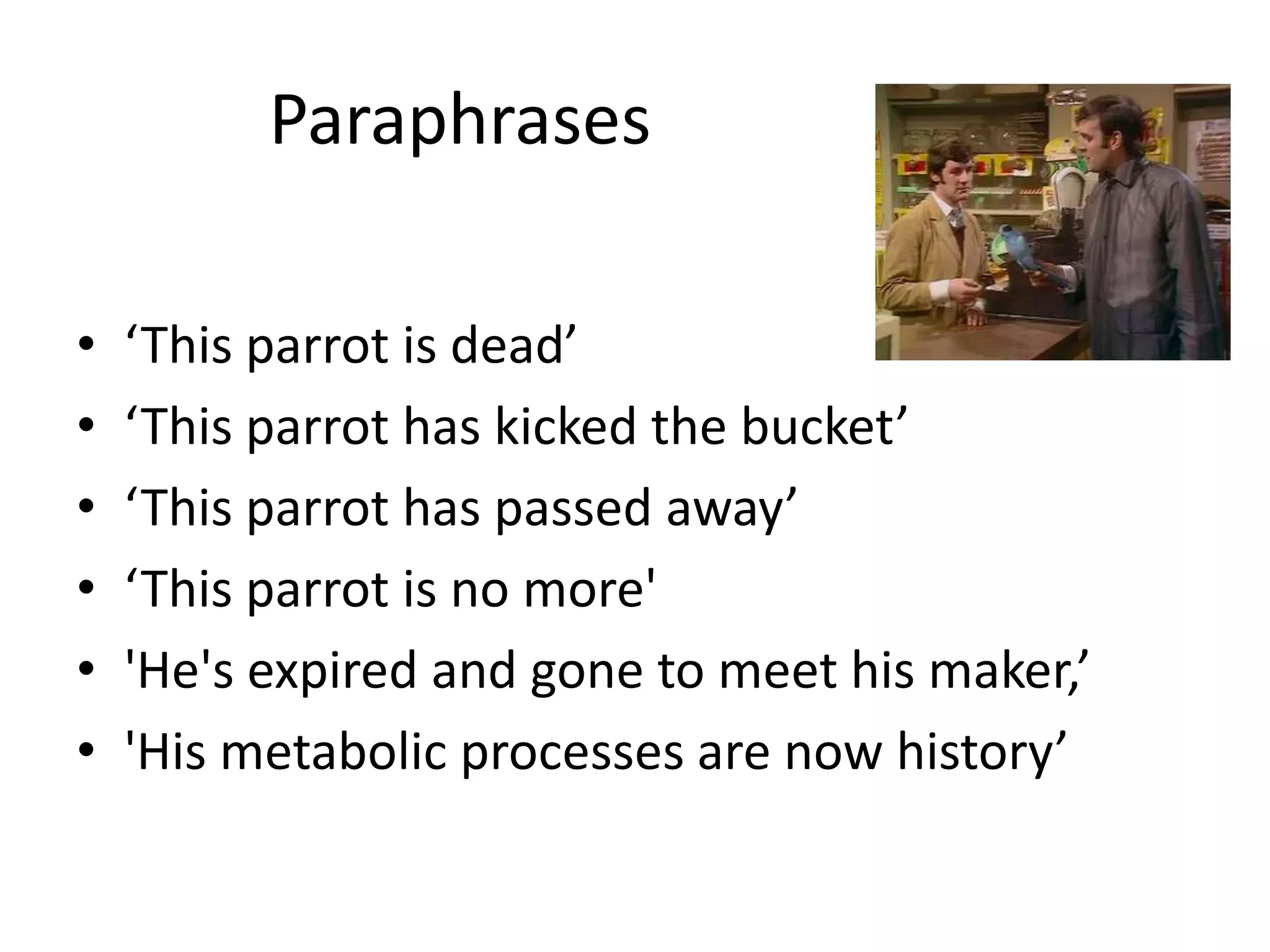 Paraphrases

• ‘This parrot is dead’
• ‘This parrot has kicked the bucket’
• ‘This parrot has passed away’
• ‘This parrot is no more'
• 'He's expired and gone to meet his maker,’
• 'His metabolic processes are now history’